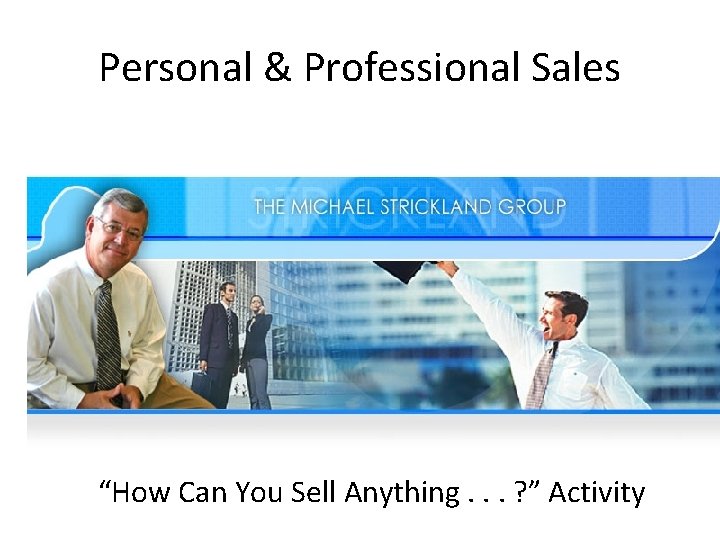 Personal & Professional Sales

STRICKLAND

THE MICHAEL STRICKLAND GROUP

“How Can You Sell Anything . . . ?” Activity